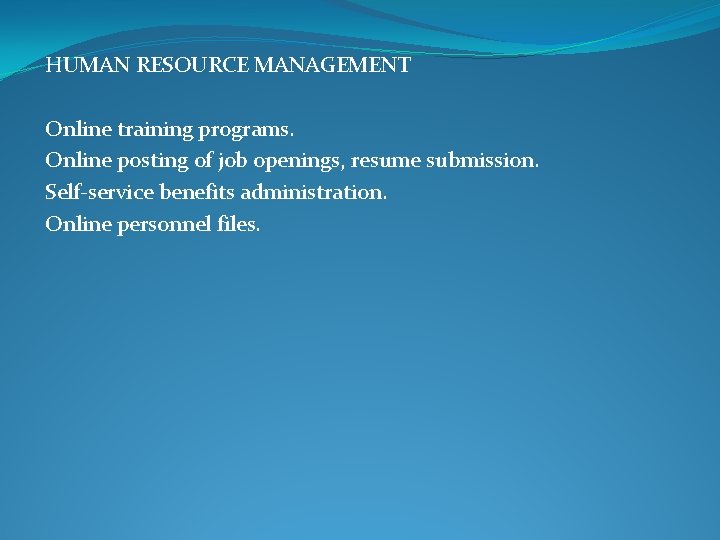 HUMAN RESOURCE MANAGEMENT

Online training programs.
Online posting of job openings, resume submission.
Self-service benefits administration.
Online personnel files.